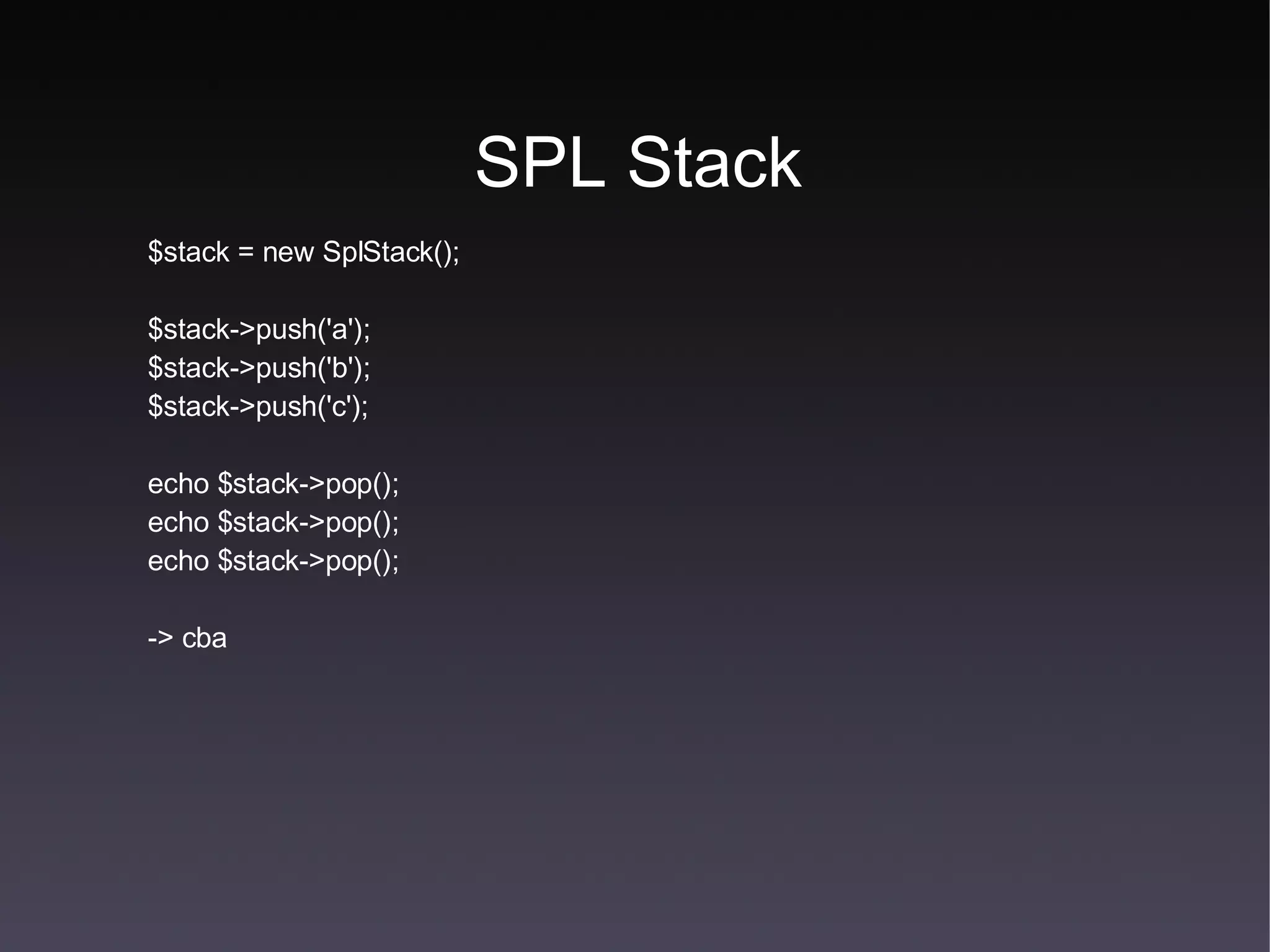 SPL Stack

$stack = new SplStack();

$stack->push('a');
$stack->push('b');
$stack->push('c');

echo $stack->pop();
echo $stack->pop();
echo $stack->pop();

-> cba